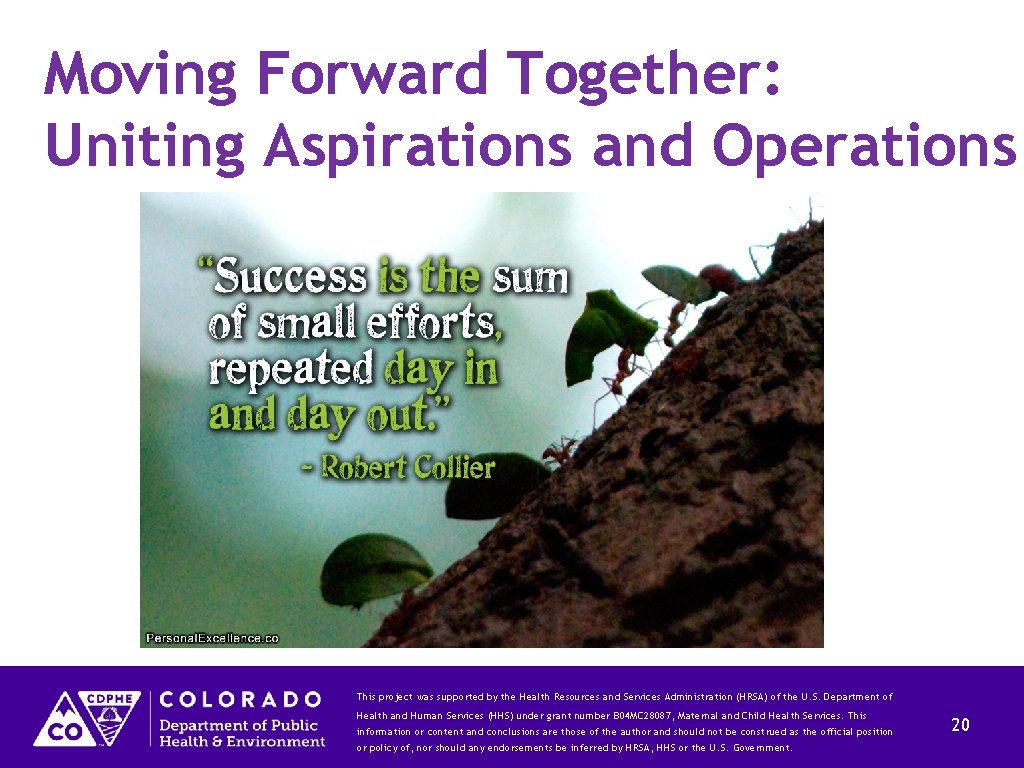 Moving Forward Together: Uniting Aspirations and Operations

"Success is the sum of small efforts, repeated day in and day out."
- Robert Collier

PersonalExcellence.co

CDPHE
CO

COLORADO
Department of Public Health & Environment

This project was supported by the Health Resources and Services Administration (HRSA) of the U.S. Department of Health and Human Services (HHS) under grant number B04MC28087, Maternal and Child Health Services. This information or content and conclusions are those of the author and should not be construed as the official position or policy of, nor should any endorsements be inferred by HRSA, HHS or the U.S. Government.

20